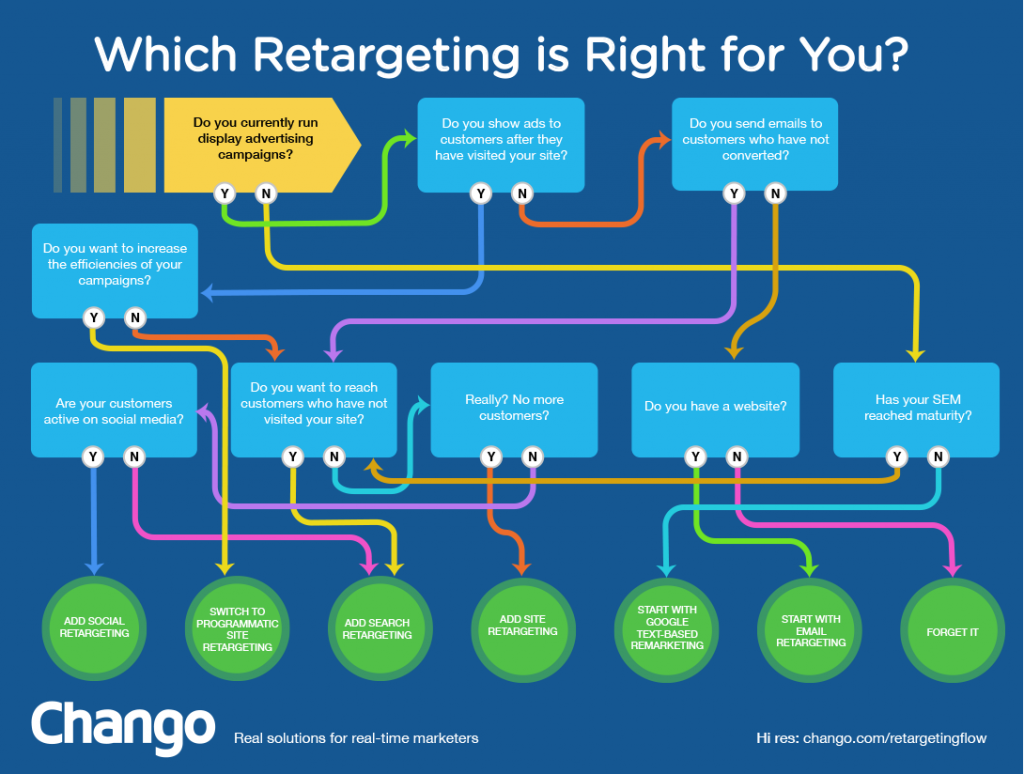 Which Retargeting is Right for You?

Do you currently run display advertising campaigns?

Y N

Do you show ads to customers after they have visited your site?

Y N

Do you send emails to customers who have not converted?

Y N

Do you want to increase the efficiencies of your campaigns?

Y N

Are your customers active on social media?

Y N

Do you want to reach customers who have not visited your site?

Y N

Really? No more customers?

Y N

Do you have a website?

Y N

Has your SEM reached maturity?

Y N

ADD SOCIAL RETARGETING

SWITCH TO PROGRAMMATIC SITE RETARGETING

ADD SEARCH RETARGETING

ADD SITE RETARGETING

START WITH GOOGLE TEXT-BASED REMARKETING

START WITH EMAIL RETARGETING

FORGET IT

Chango

Real solutions for real-time marketers

Hi res: chango.com/retargetingflow